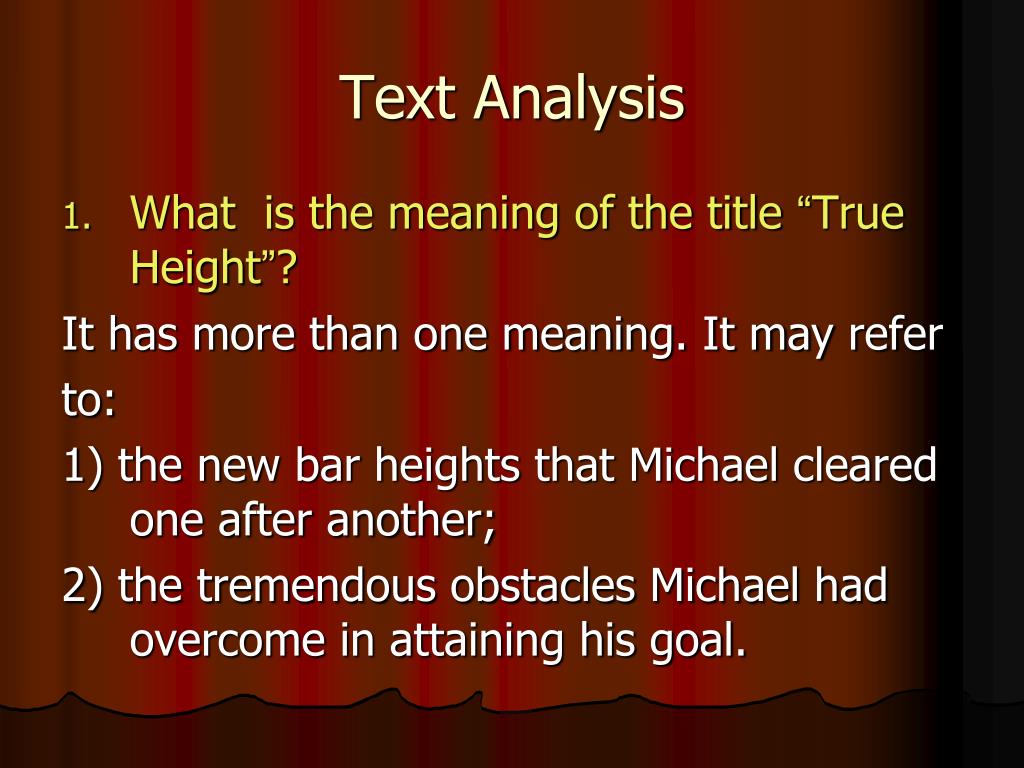 Text Analysis

1. What is the meaning of the title “True Height”?

It has more than one meaning. It may refer to:

1) the new bar heights that Michael cleared one after another;

2) the tremendous obstacles Michael had overcome in attaining his goal.